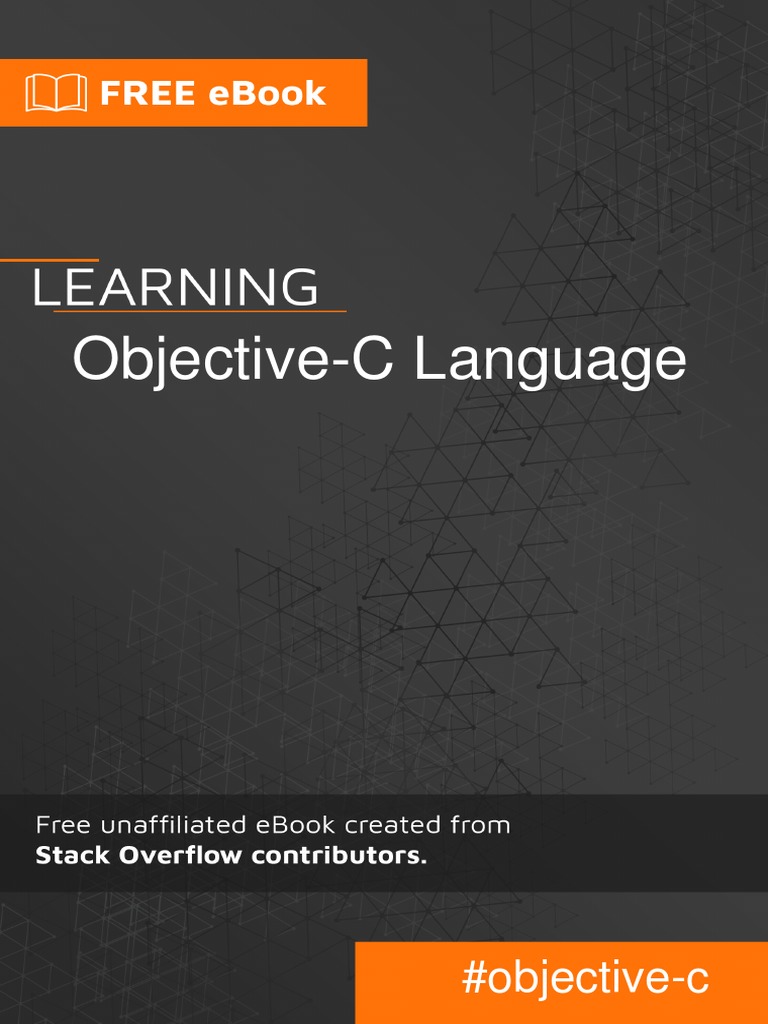 FREE eBook

LEARNING
Objective-C Language

Free unaffiliated eBook created from
Stack Overflow contributors.

#objective-c